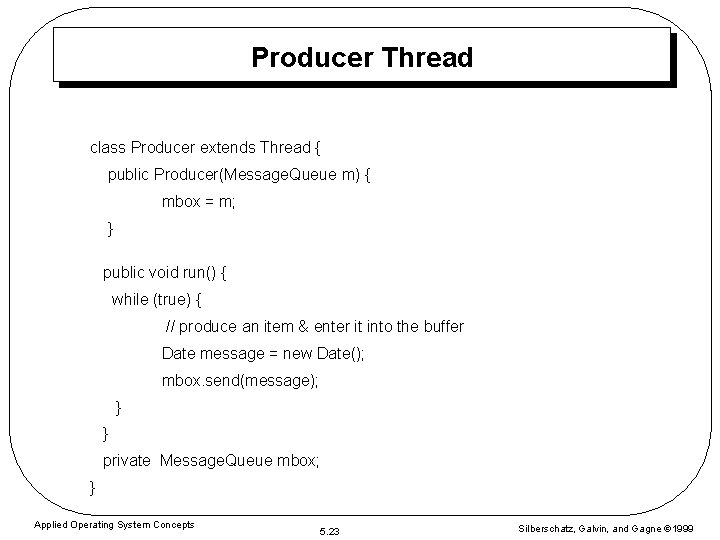 Producer Thread

class Producer extends Thread {
public Producer(MessageQueue m) {
mbox = m;
}

public void run() {
while (true) {
// produce an item & enter it into the buffer
Date message = new Date();
mbox.send(message);
}
}
private MessageQueue mbox;
}

Applied Operating System Concepts

5.23

Silberschatz, Galvin, and Gagne ©1999